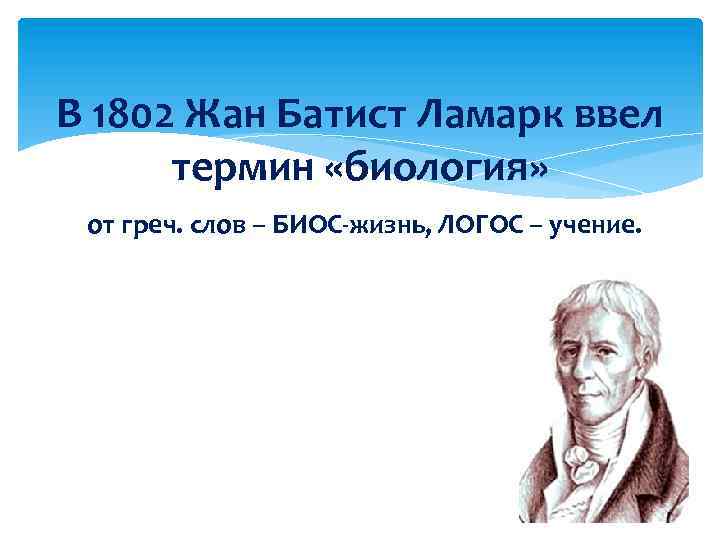 В 1802 Жан Батист Ламарк ввел термин «биология»

от греч. слов – БИОС-жизнь, ЛОГОС – учение.